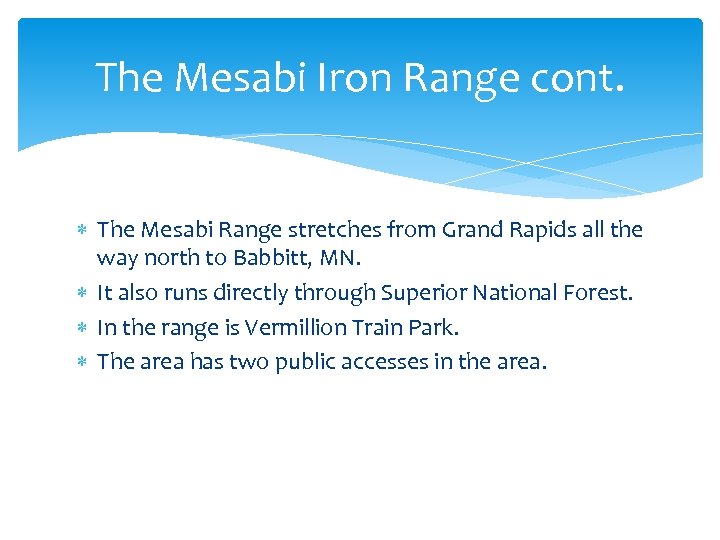 The Mesabi Iron Range cont.

* The Mesabi Range stretches from Grand Rapids all the way north to Babbitt, MN.
* It also runs directly through Superior National Forest.
* In the range is Vermillion Train Park.
* The area has two public accesses in the area.